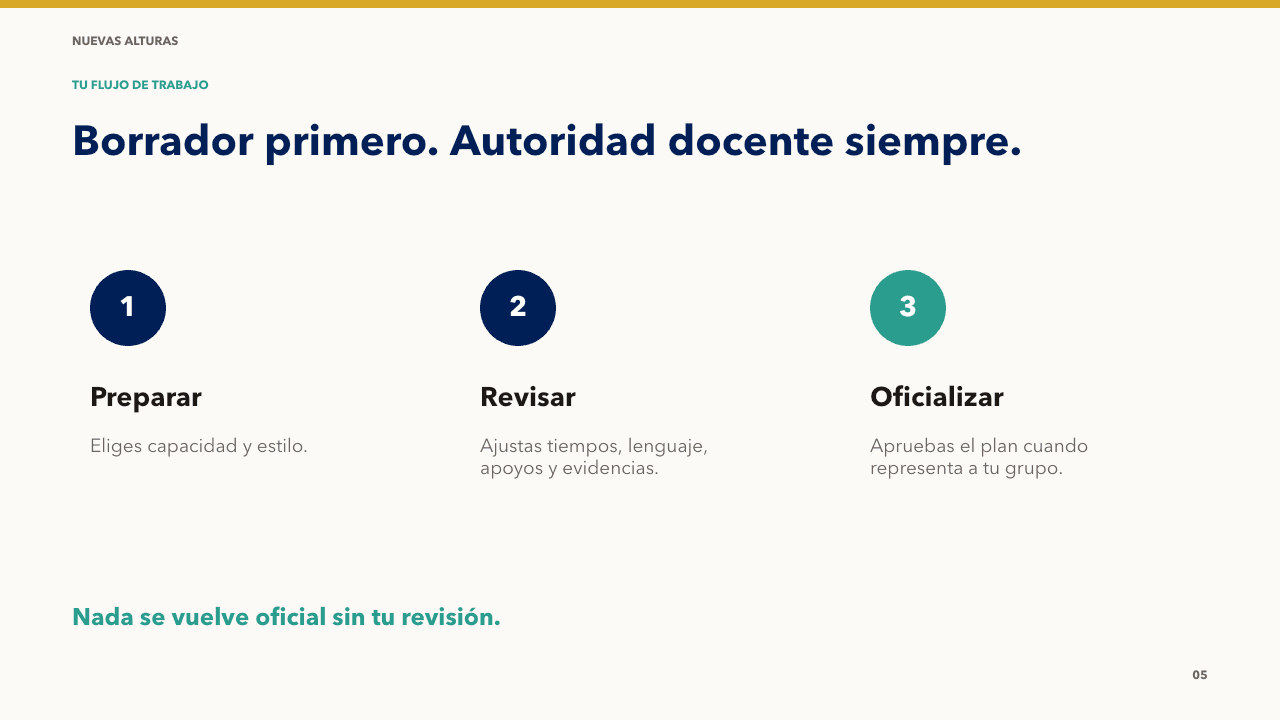 NUEVAS ALTURAS

TU FLUJO DE TRABAJO

Borrador primero. Autoridad docente siempre.

1

Preparar

Eliges capacidad y estilo.

2

Revisar

Ajustas tiempos, lenguaje, apoyos y evidencias.

3

Oficializar

Apruebas el plan cuando representa a tu grupo.

Nada se vuelve oficial sin tu revisión.

05